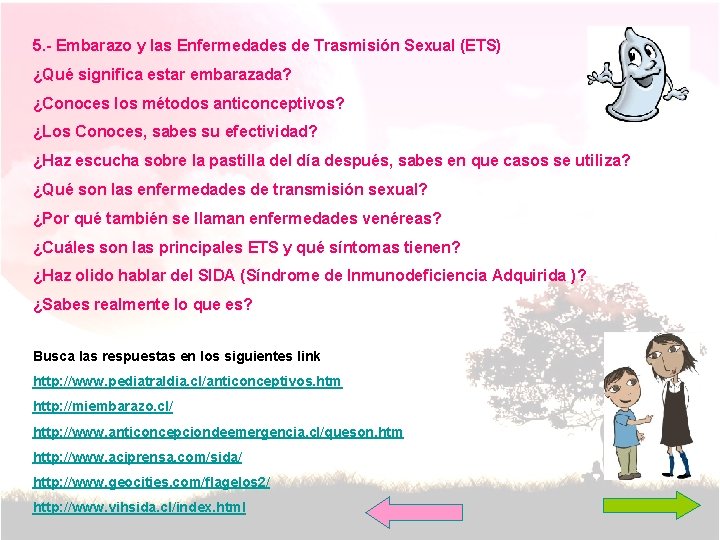 5.- Embarazo y las Enfermedades de Trasmisión Sexual (ETS)

¿Qué significa estar embarazada?

¿Conoces los métodos anticonceptivos?

¿Los Conoces, sabes su efectividad?

¿Haz escucha sobre la pastilla del día después, sabes en que casos se utiliza?

¿Qué son las enfermedades de transmisión sexual?

¿Por qué también se llaman enfermedades venéreas?

¿Cuáles son las principales ETS y qué síntomas tienen?

¿Haz olido hablar del SIDA (Síndrome de Inmunodeficiencia Adquirida )?

¿Sabes realmente lo que es?

Busca las respuestas en los siguientes link

http://www.pediatraldia.cl/anticonceptivos.htm

http://miembarazo.cl/

http://www.anticoncepciondeemergencia.cl/queson.htm

http://www.aciprensa.com/sida/

http://www.geocities.com/flagelos2/

http://www.vihsida.cl/index.html